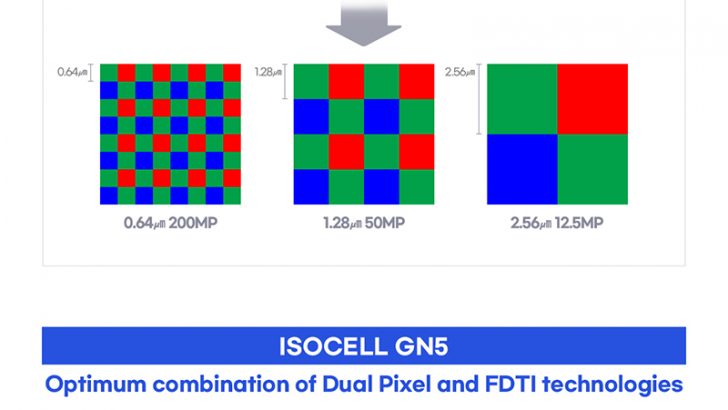 0.64㎛

1.28㎛

2.56㎛

0.64㎛ 200MP

1.28㎛ 50MP

2.56㎛ 12.5MP

ISOCELL GN5

Optimum combination of Dual Pixel and FDTI technologies